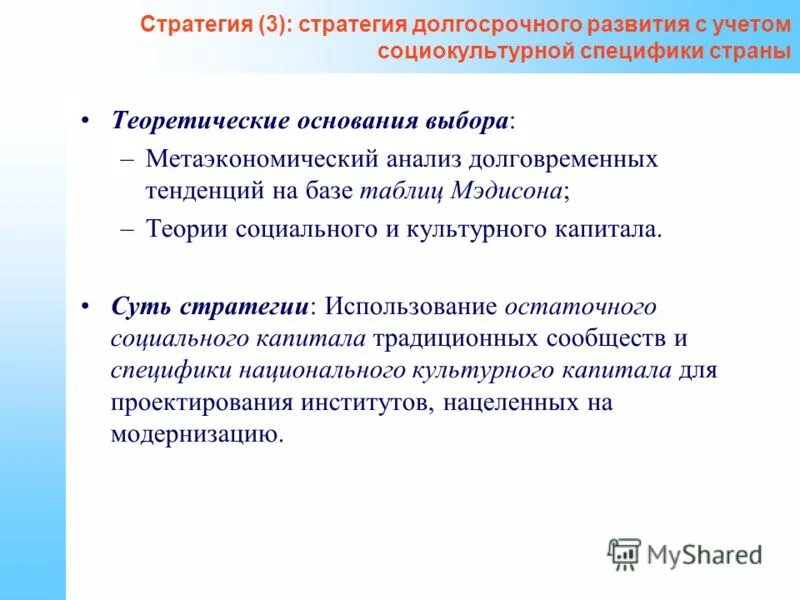 Стратегия (3): стратегия долгосрочного развития с учетом социокультурной специфики страны

• Теоретические основания выбора:
– Метаэкономический анализ долговременных тенденций на базе таблиц Мэдисона;
– Теории социального и культурного капитала.

• Суть стратегии: Использование остаточного социального капитала традиционных сообществ и специфики национального культурного капитала для проектирования институтов, нацеленных на модернизацию.

MyShared